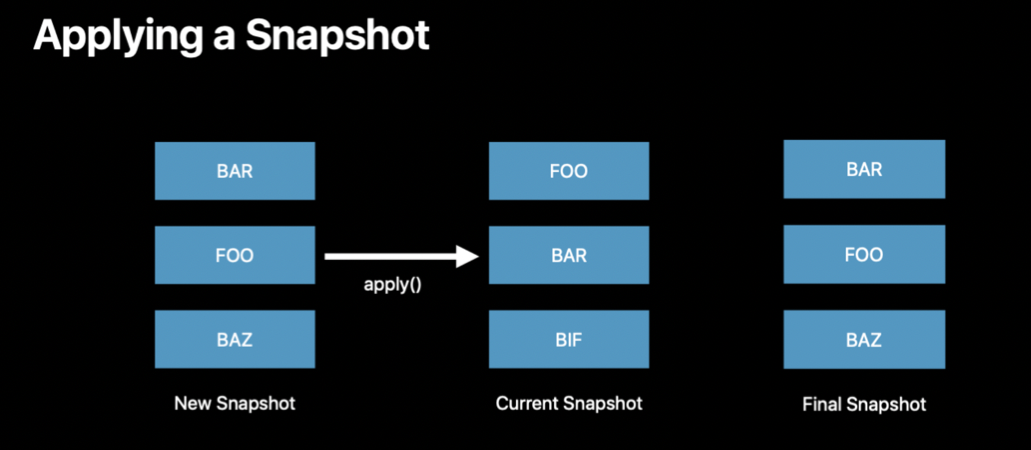 Applying a Snapshot

BAR
FOO
BAZ
New Snapshot

apply()

FOO
BAR
BIF
Current Snapshot

BAR
FOO
BAZ
Final Snapshot